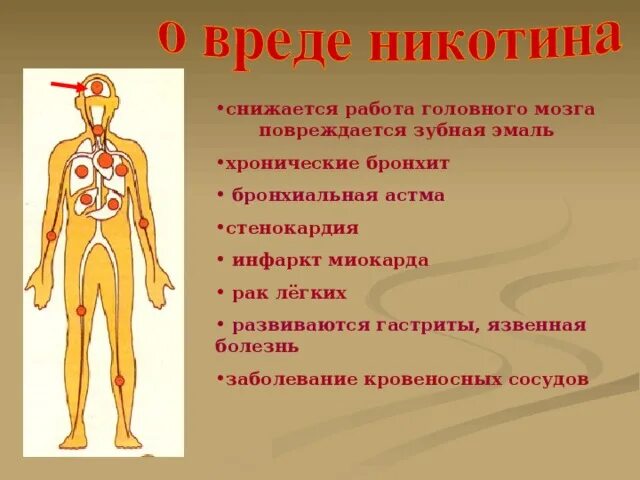 о вреде никотина

•снижается работа головного мозга повреждается зубная эмаль

•хронические бронхит

• бронхиальная астма

•стенокардия

• инфаркт миокарда

• рак лёгких

• развиваются гастриты, язвенная болезнь

•заболевание кровеносных сосудов